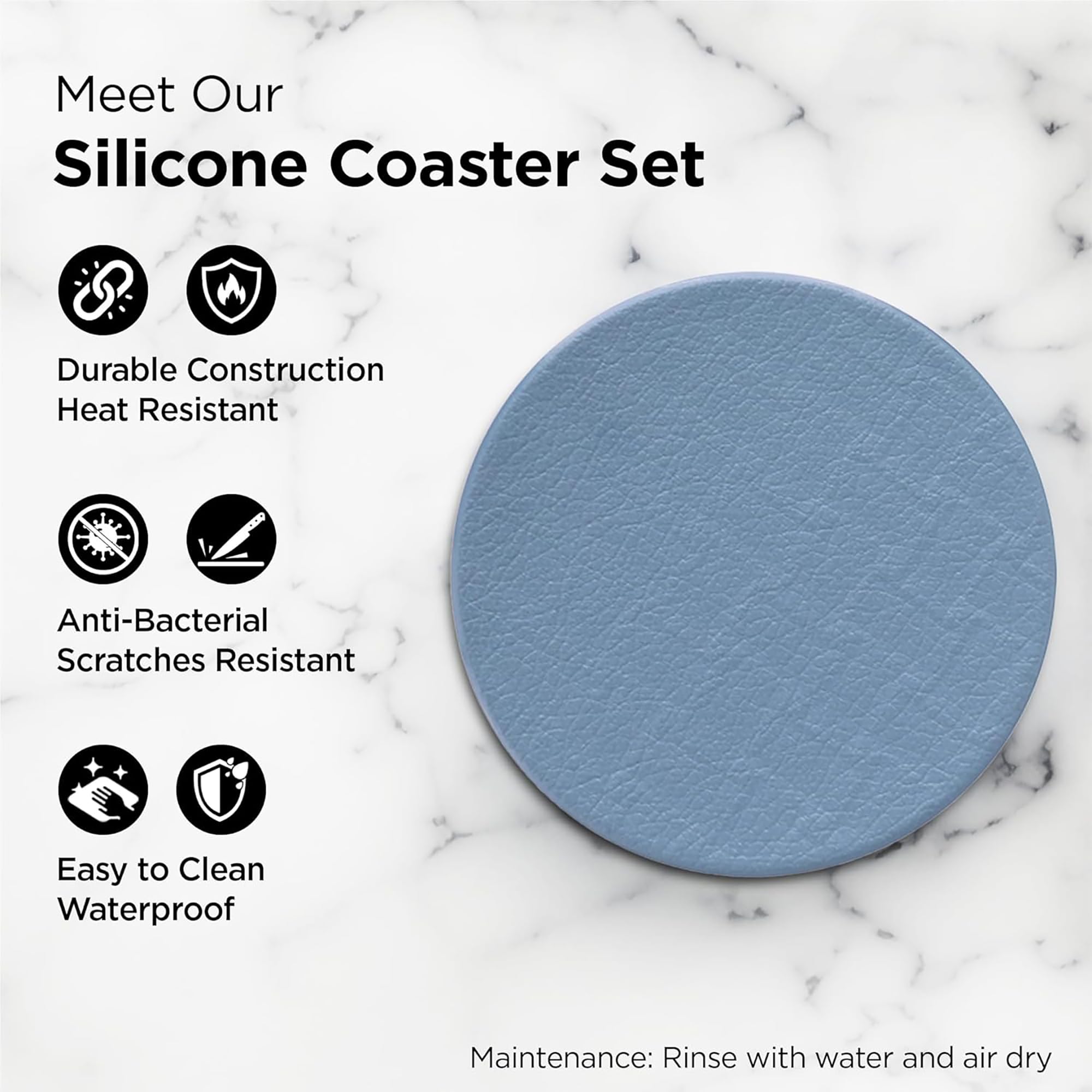 Meet Our
Silicone Coaster Set

Durable Construction
Heat Resistant

Anti-Bacterial
Scratches Resistant

Easy to Clean
Waterproof

Maintenance: Rinse with water and air dry